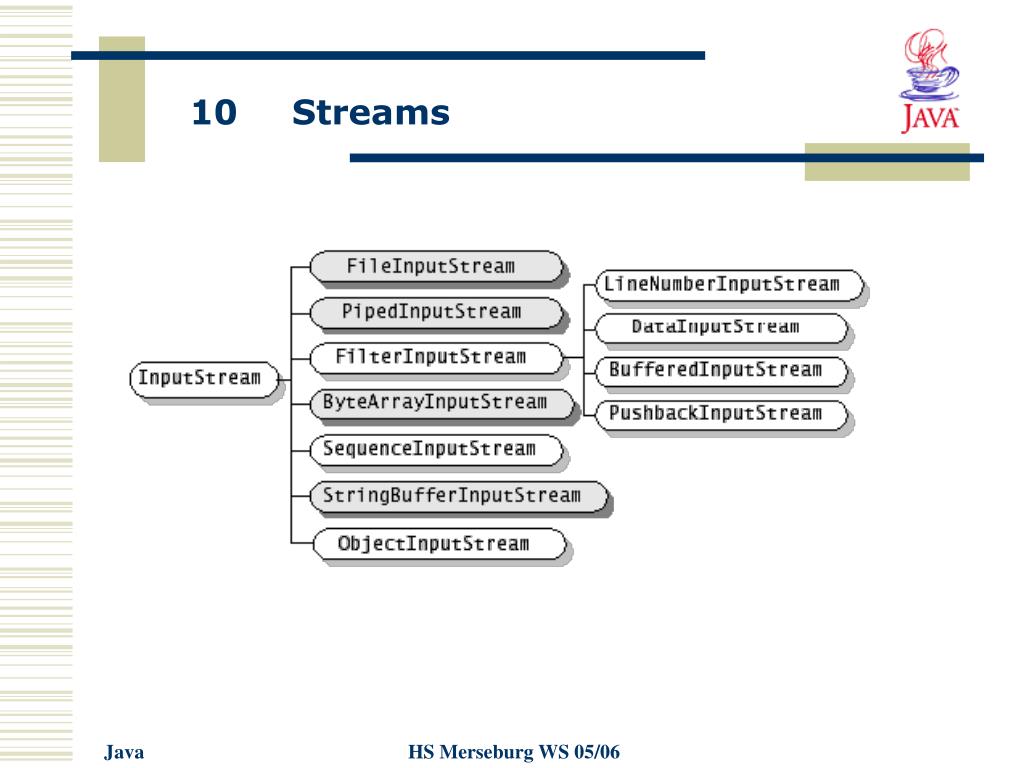 10 Streams

JAVA

InputStream

FileInputStream

PipedInputStream

FilterInputStream

ByteArrayInputStream

SequenceInputStream

StringBufferInputStream

ObjectInputStream

LineNumberInputStream

DataInputStream

BufferedInputStream

PushbackInputStream

Java

HS Merseburg WS 05/06